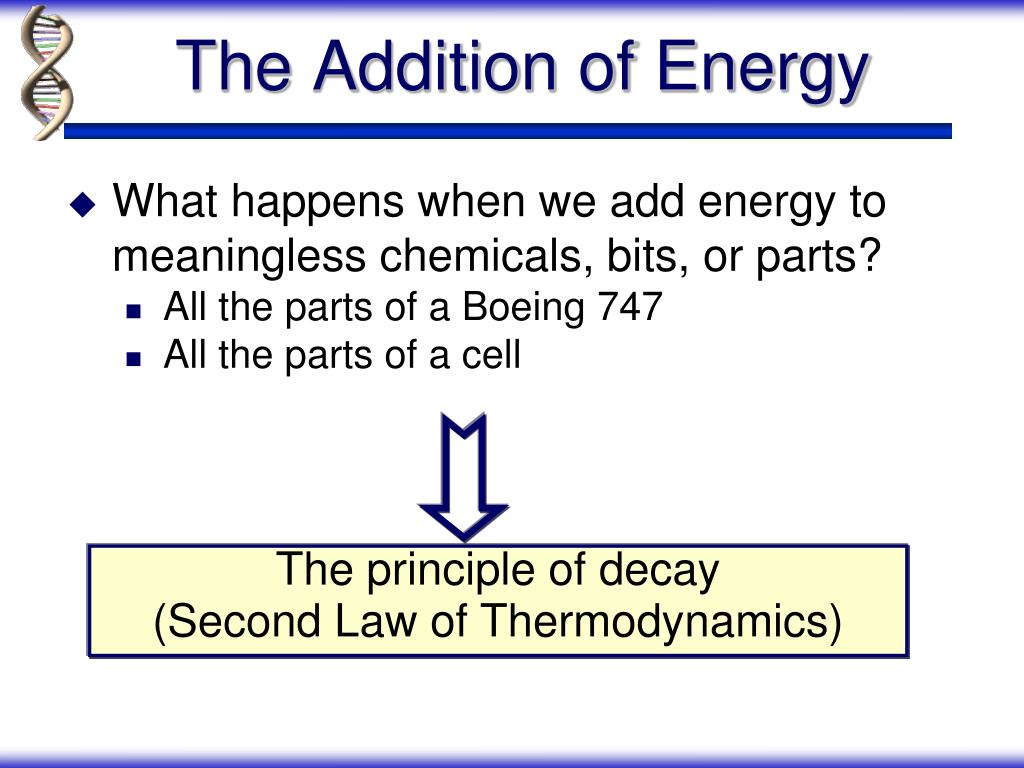 The Addition of Energy

What happens when we add energy to meaningless chemicals, bits, or parts?

All the parts of a Boeing 747

All the parts of a cell

The principle of decay
(Second Law of Thermodynamics)